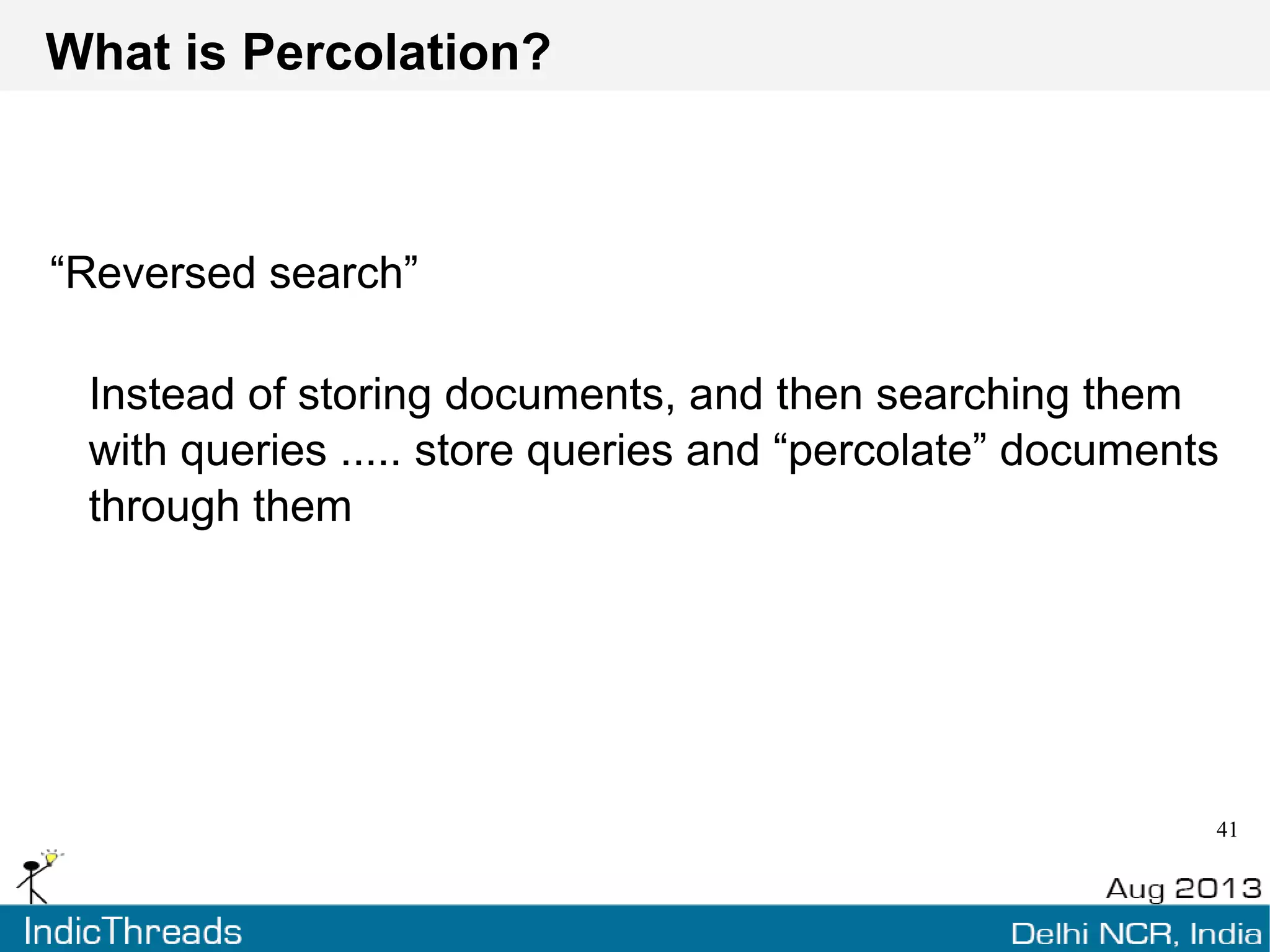 What is Percolation?

“Reversed search”

Instead of storing documents, and then searching them with queries ..... store queries and “percolate” documents through them

41

Aug 2013

IndicThreads

Delhi NCR, India